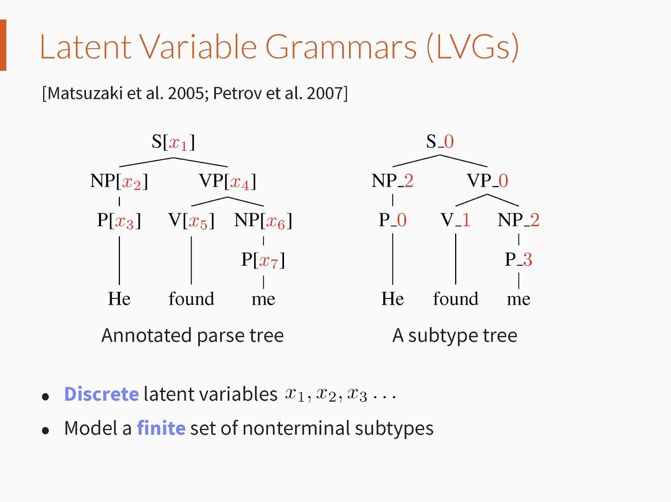 Latent Variable Grammars (LVGs)

[Matsuzaki et al. 2005; Petrov et al. 2007]

S[$x_1$]

NP[$x_2$] VP[$x_4$]

P[$x_3$] V[$x_5$] NP[$x_6$]

P[$x_7$]

He found me

Annotated parse tree

S_0

NP_2 VP_0

P_0 V_1 NP_2

P_3

He found me

A subtype tree

• Discrete latent variables $x_1, x_2, x_3 \ldots$

• Model a finite set of nonterminal subtypes